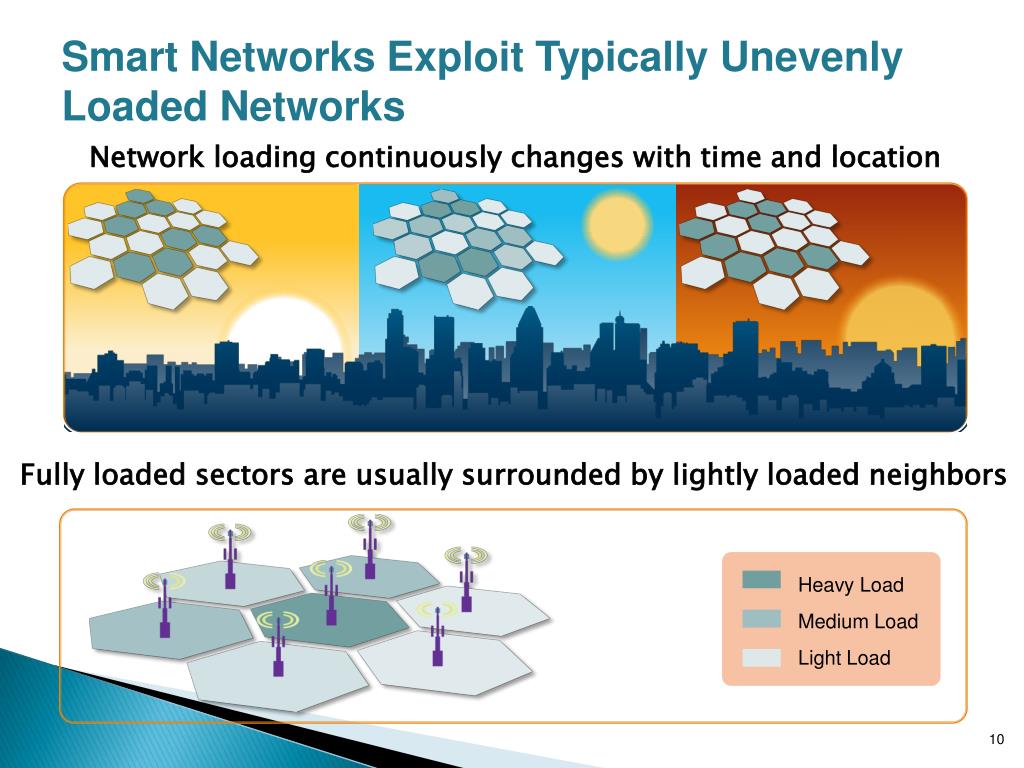 Smart Networks Exploit Typically Unevenly Loaded Networks

Network loading continuously changes with time and location

Fully loaded sectors are usually surrounded by lightly loaded neighbors

Heavy Load
Medium Load
Light Load

10